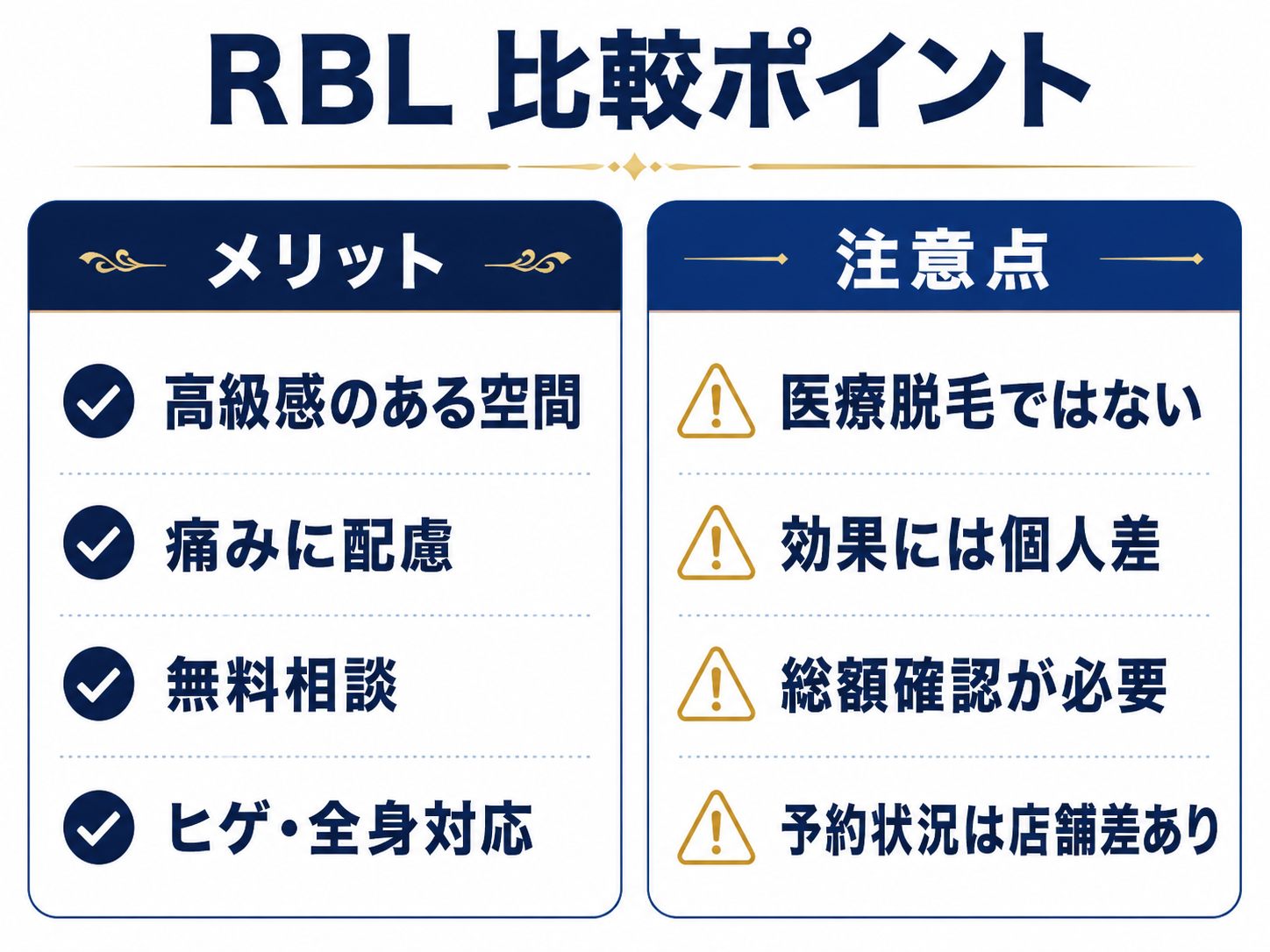 RBL 比較ポイント

メリット

高級感のある空間

痛みに配慮

無料相談

ヒゲ・全身対応

注意点

医療脱毛ではない

効果には個人差

総額確認が必要

予約状況は店舗差あり